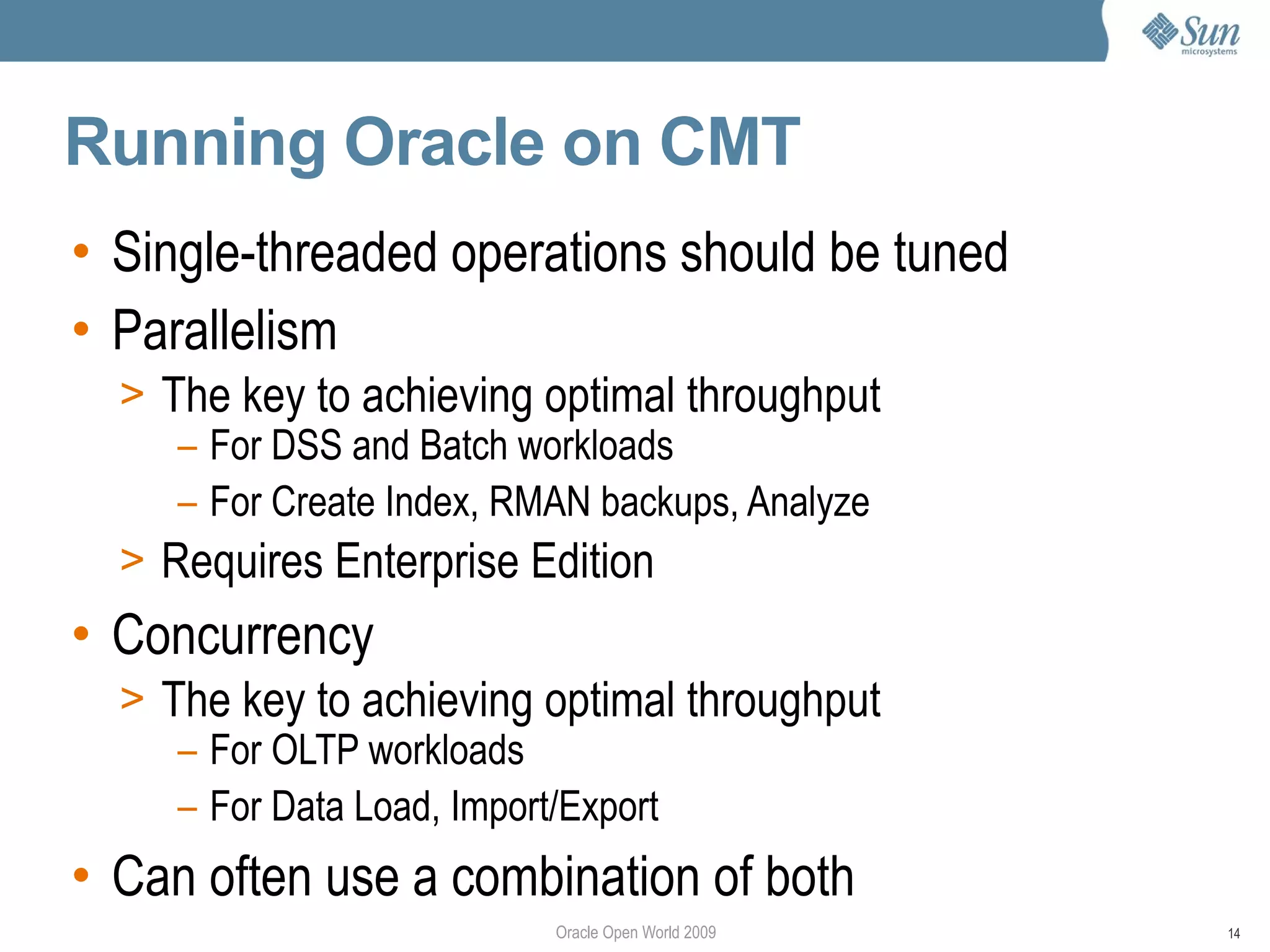 Sun microsystems

Running Oracle on CMT

• Single-threaded operations should be tuned
• Parallelism
> The key to achieving optimal throughput
– For DSS and Batch workloads
– For Create Index, RMAN backups, Analyze
> Requires Enterprise Edition
• Concurrency
> The key to achieving optimal throughput
– For OLTP workloads
– For Data Load, Import/Export
• Can often use a combination of both

Oracle Open World 2009

14